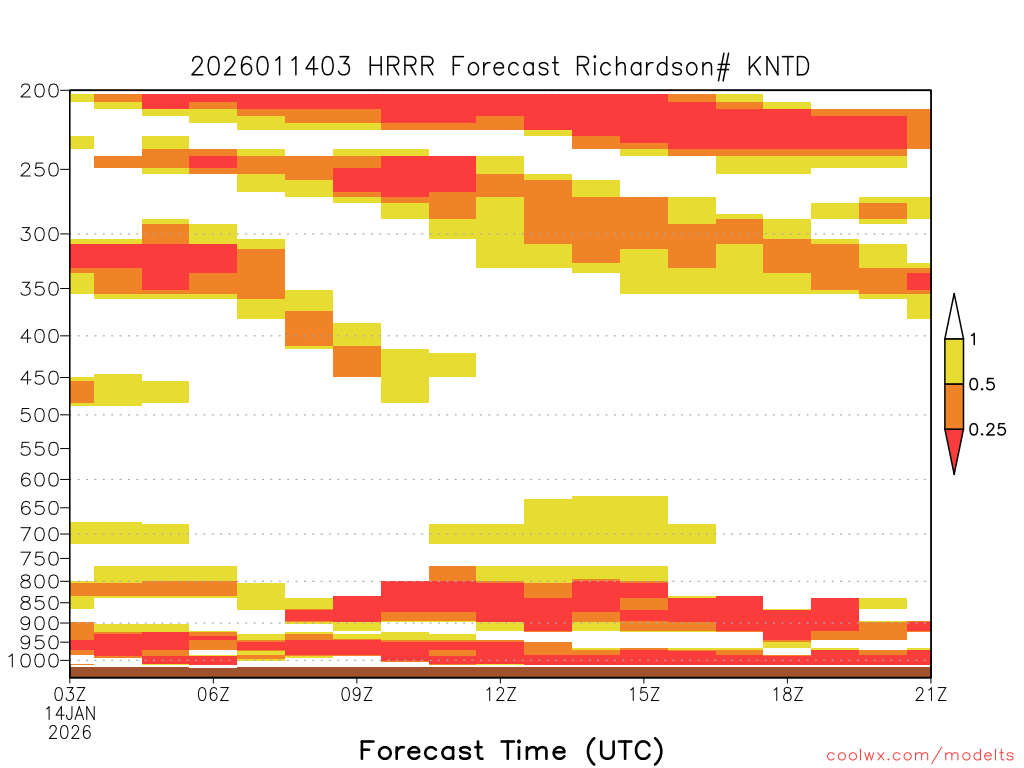 2026011403 HRRR Forecast Richardson# KNTD

200
250
300
350
400
450
500
550
600
650
700
750
800
850
900
950
1000

1
0.5
0.25

03Z
14JAN
2026
06Z
09Z
12Z
15Z
18Z
21Z

Forecast Time (UTC)

coolwx.com/modelts